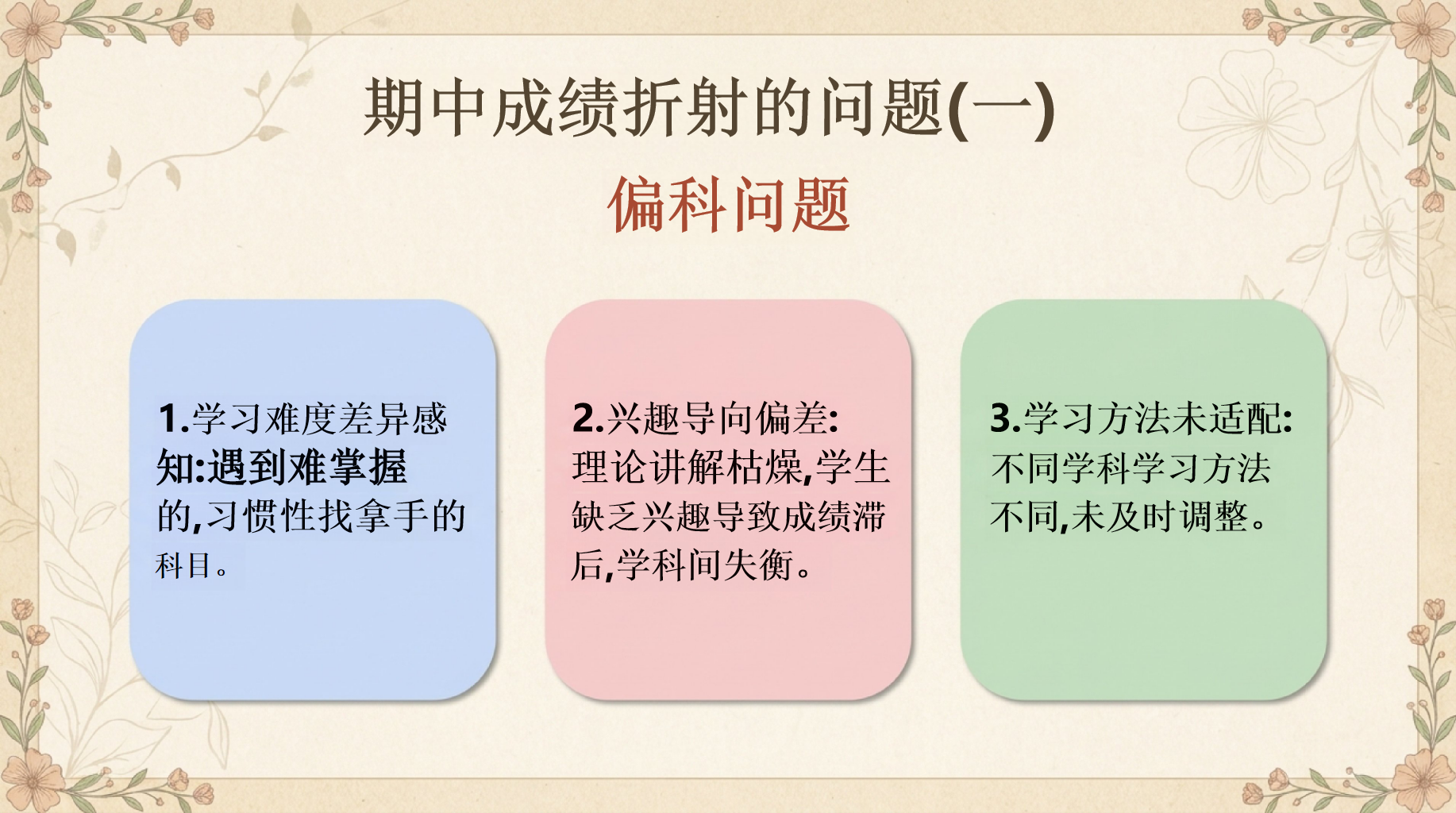 期中成绩折射的问题(一)

偏科问题

1.学习难度差异感知:遇到难掌握的,习惯性找拿手的科目。

2.兴趣导向偏差:理论讲解枯燥,学生缺乏兴趣导致成绩滞后,学科间失衡。

3.学习方法未适配:不同学科学习方法不同,未及时调整。